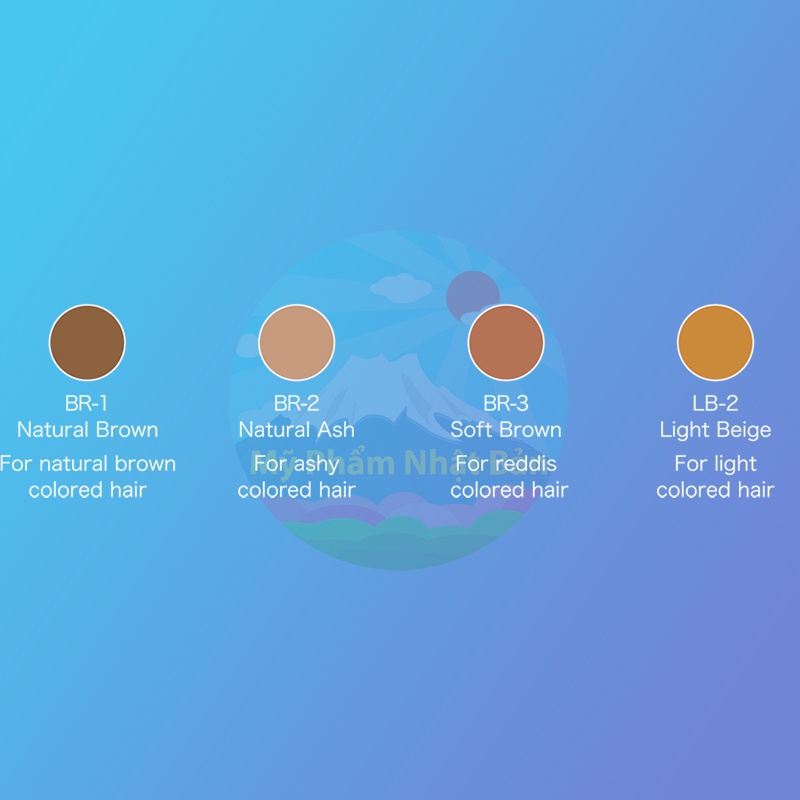 BR-1
Natural Brown
For natural brown colored hair

BR-2
Natural Ash
For ashy colored hair

BR-3
Soft Brown
For reddis colored hair

LB-2
Light Beige
For light colored hair

Mỹ Phẩm Nhật Bản